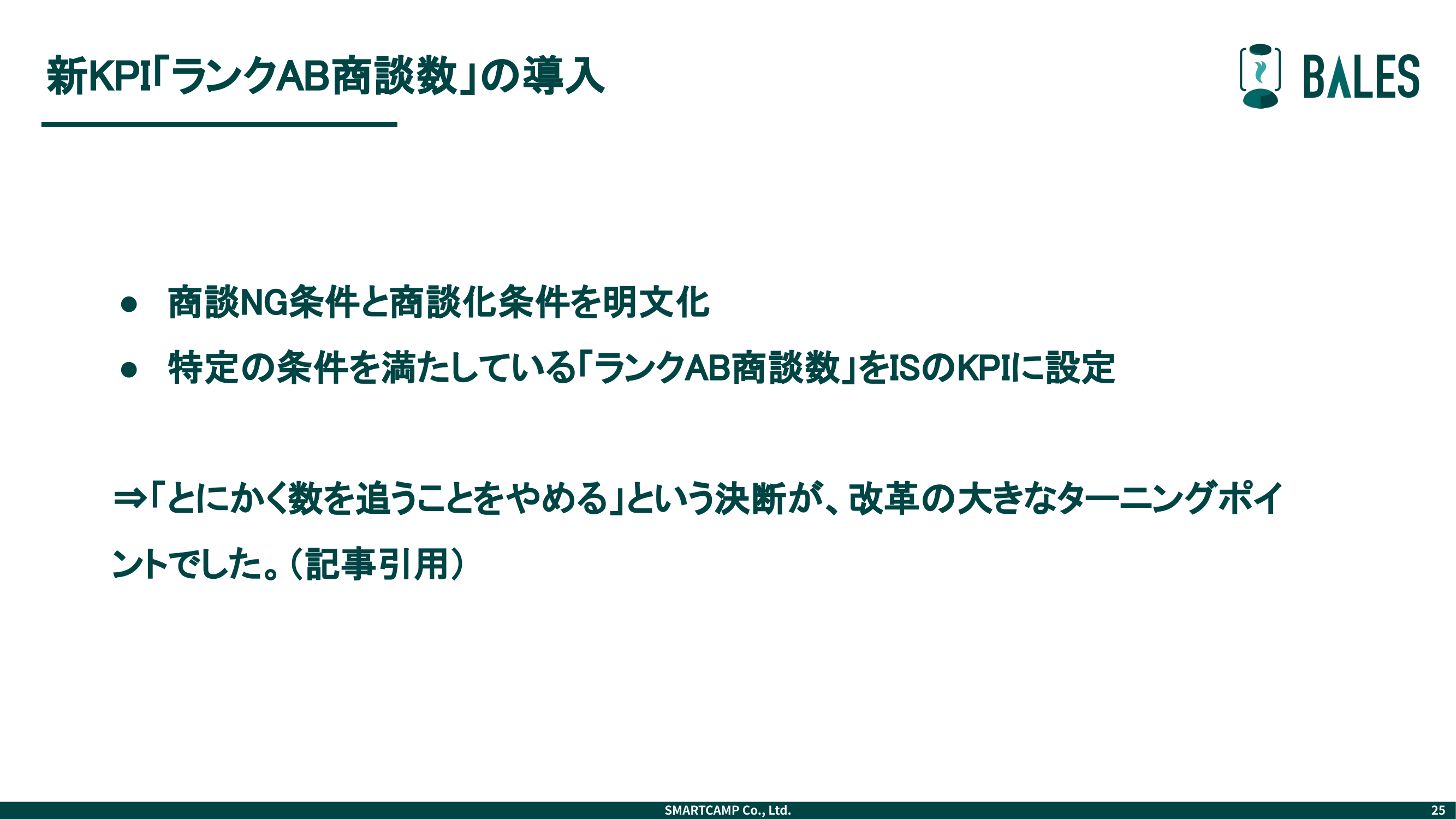 新KPI「ランクAB商談数」の導入

BALES

● 商談NG条件と商談化条件を明文化
● 特定の条件を満たしている「ランクAB商談数」をISのKPIに設定

⇒「とにかく数を追うことをやめる」という決断が、改革の大きなターニングポイントでした。（記事引用）

SMARTCAMP Co., Ltd.

25